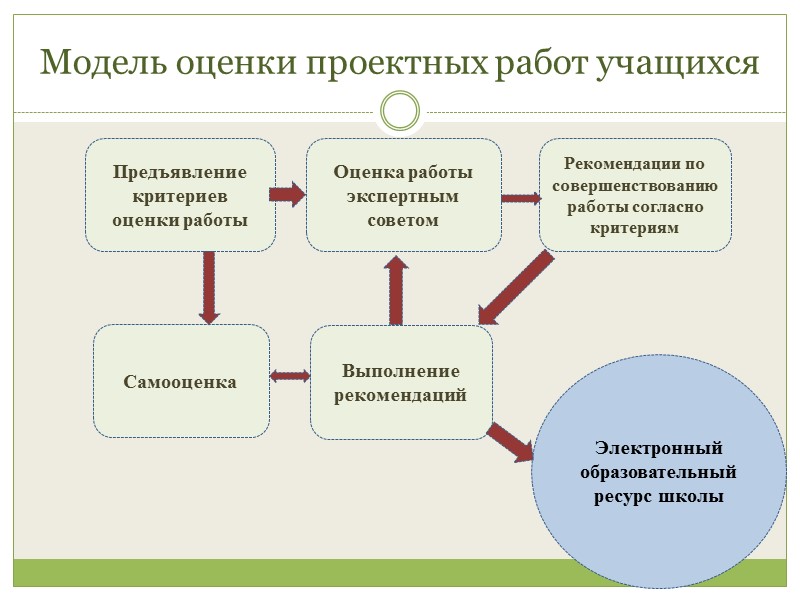 Модель оценки проектных работ учащихся

Предъявление критериев оценки работы

Оценка работы экспертным советом

Рекомендации по совершенствованию работы согласно критериям

Самооценка

Выполнение рекомендаций

Электронный образовательный ресурс школы